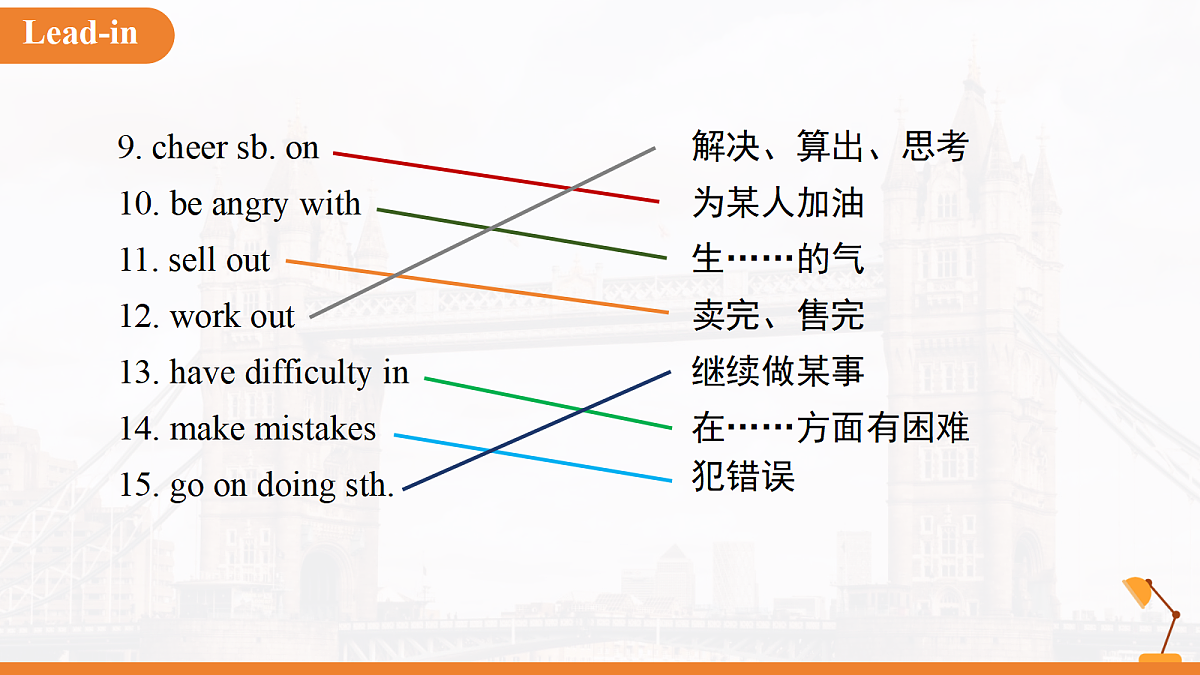 Lead-in

9. cheer sb. on
10. be angry with
11. sell out
12. work out
13. have difficulty in
14. make mistakes
15. go on doing sth.

解决、算出、思考
为某人加油
生……的气
卖完、售完
继续做某事
在……方面有困难
犯错误